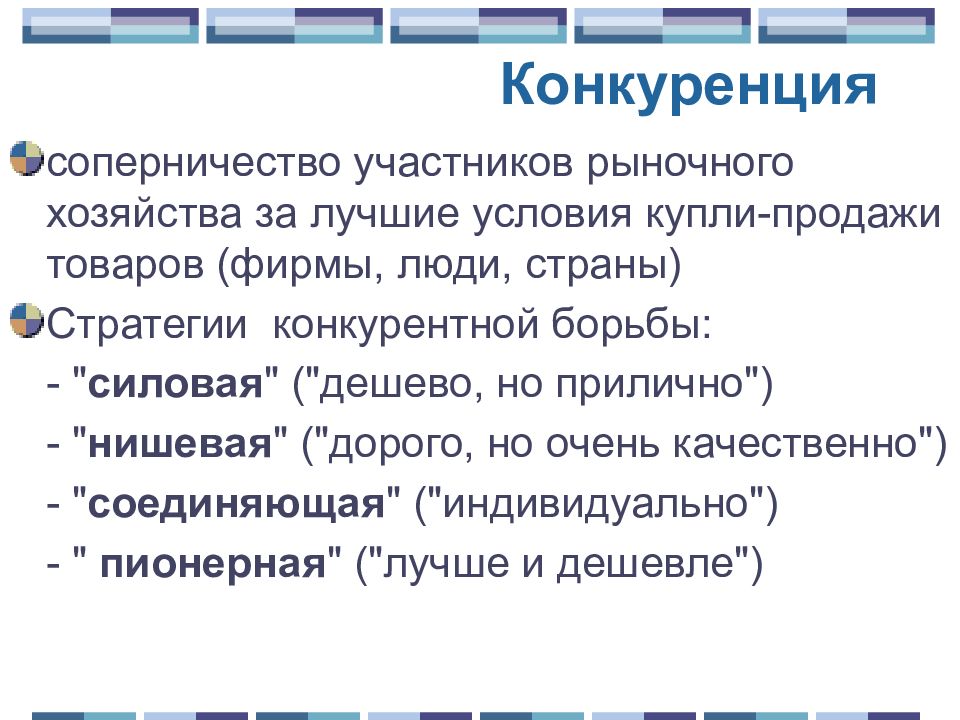 Конкуренция

соперничество участников рыночного хозяйства за лучшие условия купли-продажи товаров (фирмы, люди, страны)

Стратегии конкурентной борьбы:

- "силовая" ("дешево, но прилично")

- "нишевая" ("дорого, но очень качественно")

- "соединяющая" ("индивидуально")

- " пионерная" ("лучше и дешевле")